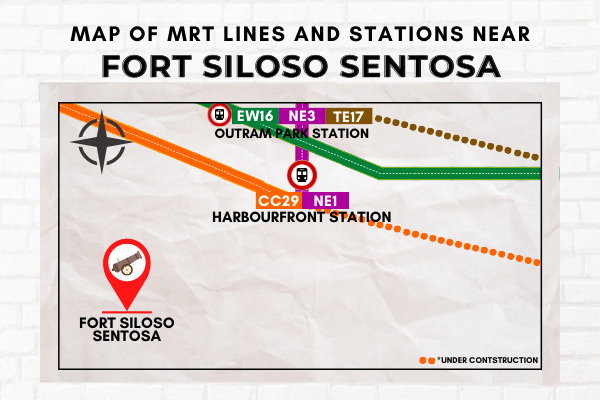 MAP OF MRT LINES AND STATIONS NEAR
FORT SILOSO SENTOSA

EW16 NE3 TE17
OUTRAM PARK STATION

CC29 NE1
HARBOURFRONT STATION

FORT SILOSO SENTOSA

*UNDER CONTSTRUCTION